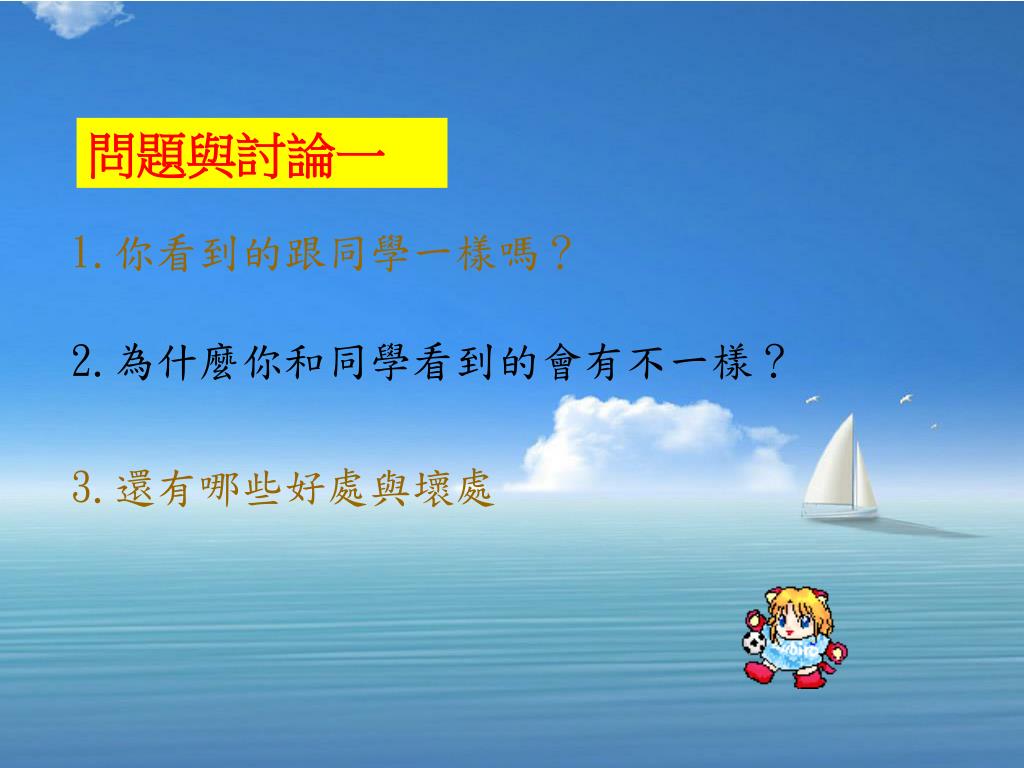 問題與討論一

1. 你看到的跟同學一樣嗎？

2. 為什麼你和同學看到的會有不一樣？

3. 還有哪些好處與壞處